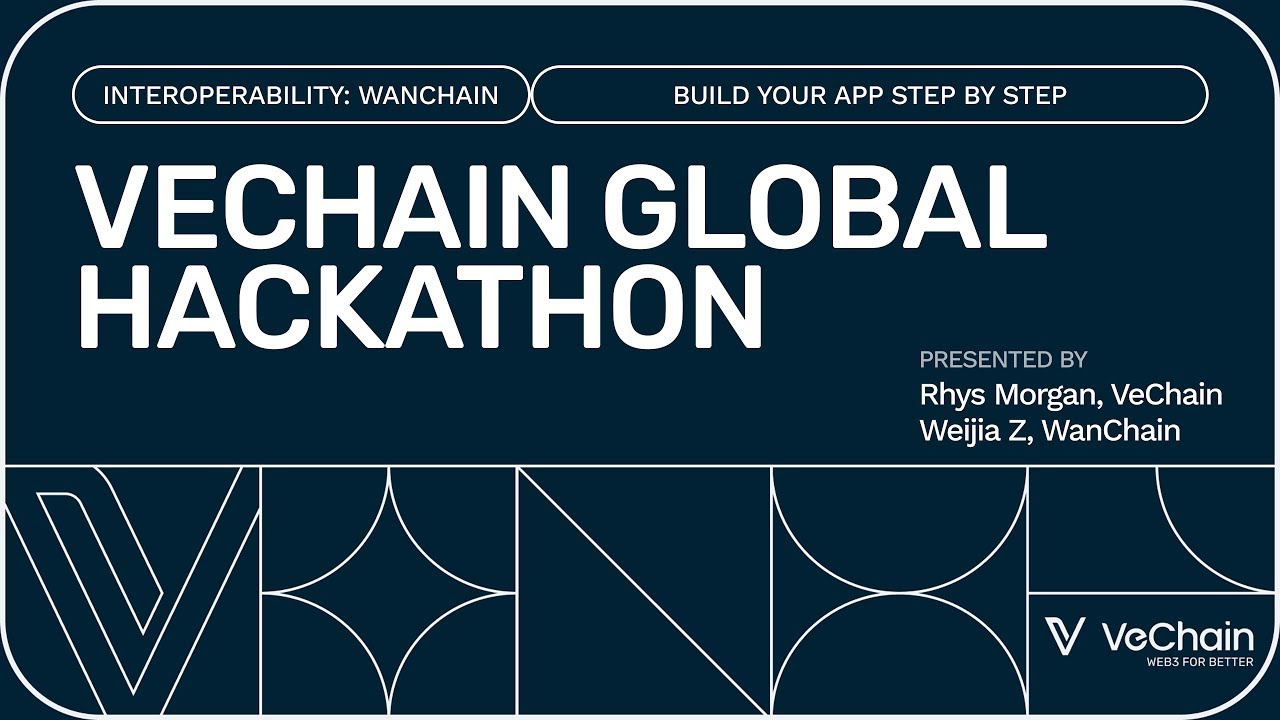 INTEROPERABILITY: WANCHAIN

BUILD YOUR APP STEP BY STEP

VECHAIN GLOBAL HACKATHON

PRESENTED BY
Rhys Morgan, VeChain
Weijia Z, WanChain

VeChain
WEB3 FOR BETTER